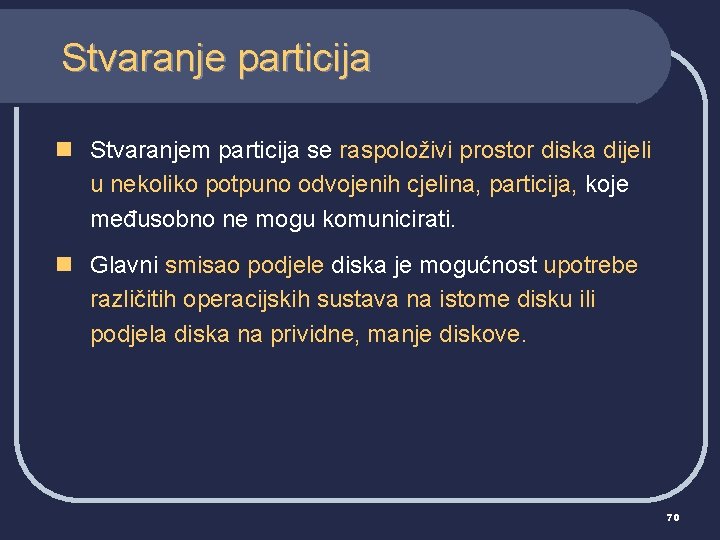 Stvaranje particija

Stvaranjem particija se raspoloživi prostor diska dijeli u nekoliko potpuno odvojenih cjelina, particija, koje međusobno ne mogu komunicirati.

Glavni smisao podjele diska je mogućnost upotrebe različitih operacijskih sustava na istome disku ili podjela diska na prividne, manje diskove.

70